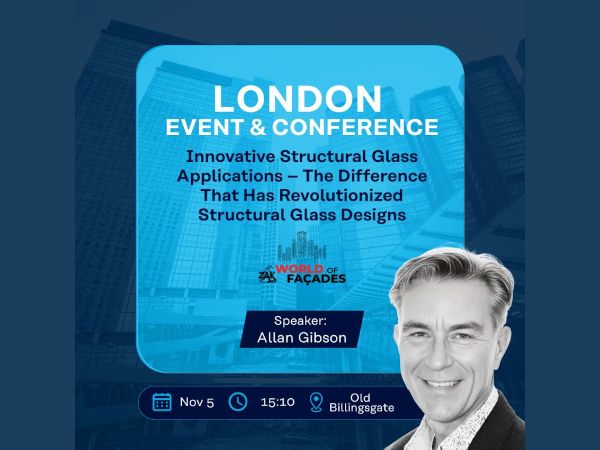 LONDON
EVENT & CONFERENCE

Innovative Structural Glass Applications – The Difference That Has Revolutionized Structural Glass Designs

ZAK WORLD OF FAÇADES

Speaker:
Allan Gibson

Nov 5 15:10 Old Billingsgate